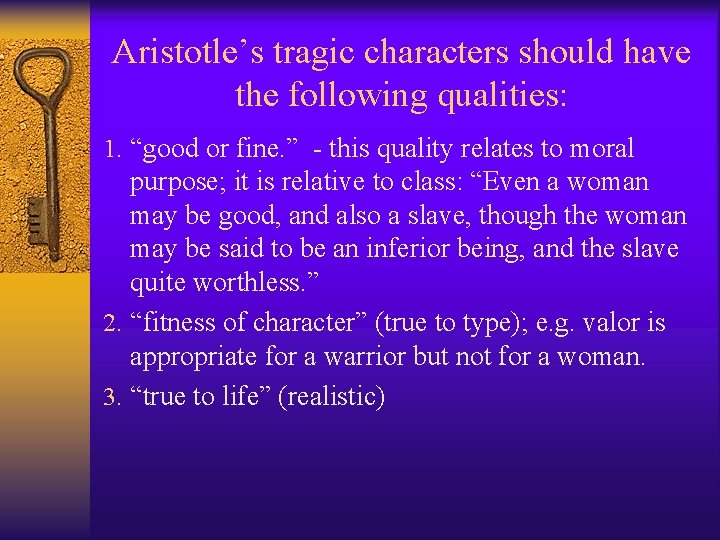 Aristotle’s tragic characters should have the following qualities:

1. “good or fine.” - this quality relates to moral purpose; it is relative to class: “Even a woman may be good, and also a slave, though the woman may be said to be an inferior being, and the slave quite worthless.”
2. “fitness of character” (true to type); e.g. valor is appropriate for a warrior but not for a woman.
3. “true to life” (realistic)